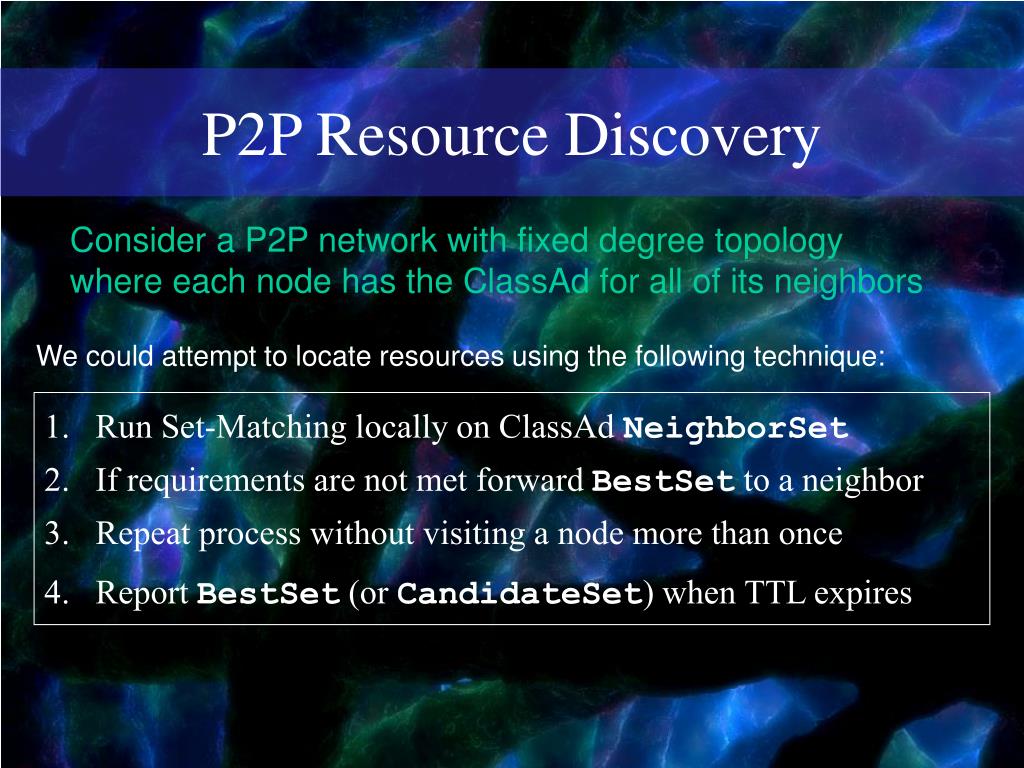 P2P Resource Discovery

Consider a P2P network with fixed degree topology where each node has the ClassAd for all of its neighbors

We could attempt to locate resources using the following technique:

1. Run Set-Matching locally on ClassAd NeighborSet
2. If requirements are not met forward BestSet to a neighbor
3. Repeat process without visiting a node more than once
4. Report BestSet (or CandidateSet) when TTL expires